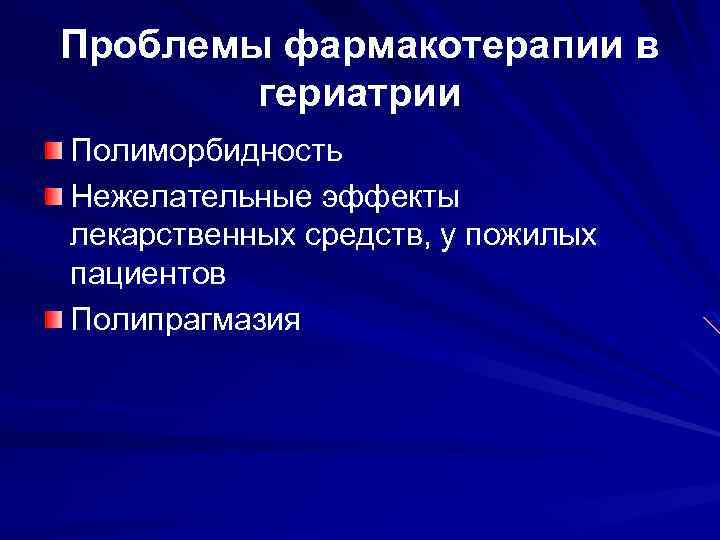 Проблемы фармакотерапии в гериатрии

Полиморбидность

Нежелательные эффекты лекарственных средств, у пожилых пациентов

Полипрагмазия